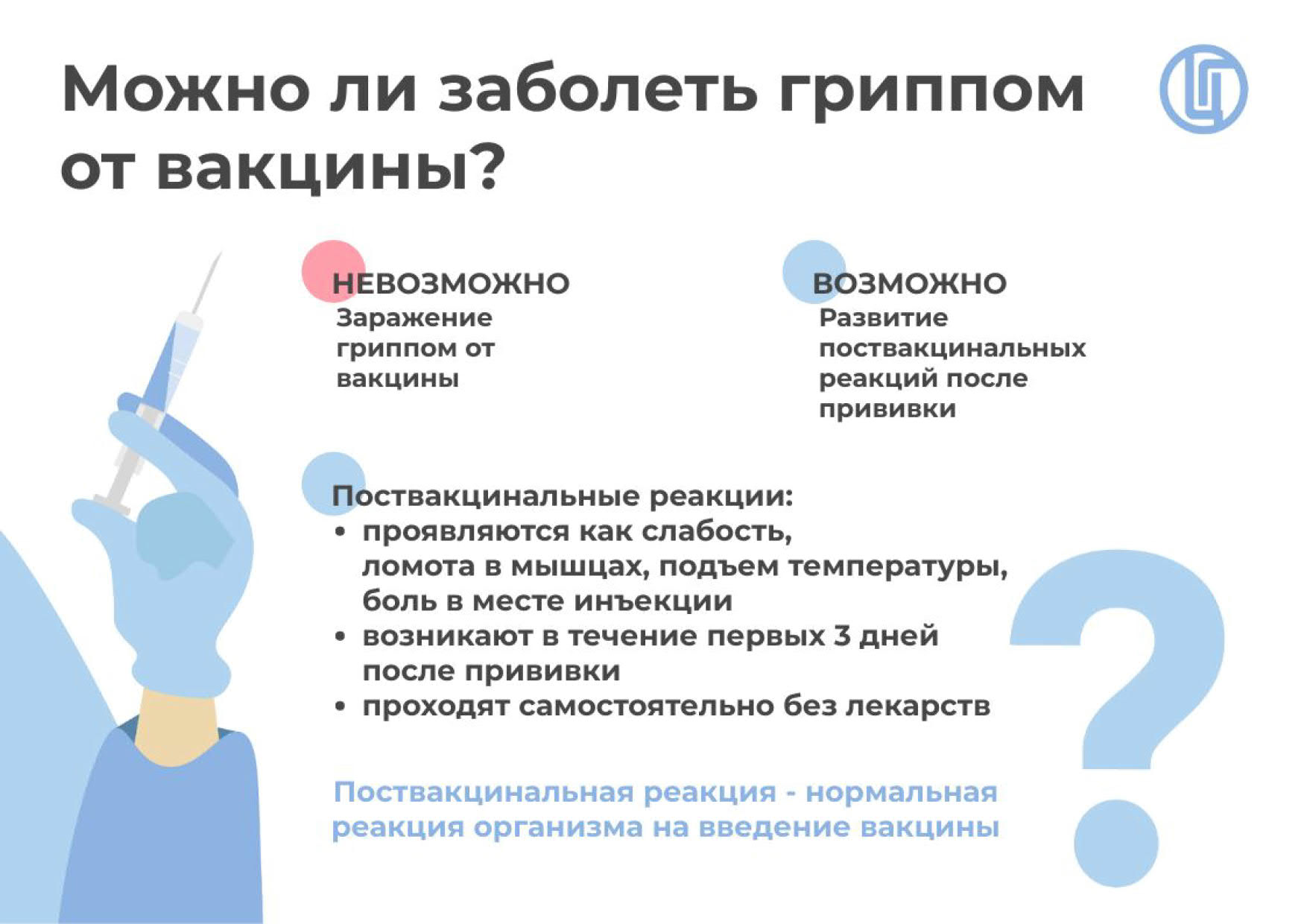 Можно ли заболеть гриппом от вакцины?

НЕВОЗМОЖНО
Заражение гриппом от вакцины

ВОЗМОЖНО
Развитие поствакцинальных реакций после прививки

Поствакцинальные реакции:
• проявляются как слабость, ломота в мышцах, подъем температуры, боль в месте инъекции
• возникают в течение первых 3 дней после прививки
• проходят самостоятельно без лекарств

Поствакцинальная реакция - нормальная реакция организма на введение вакцины